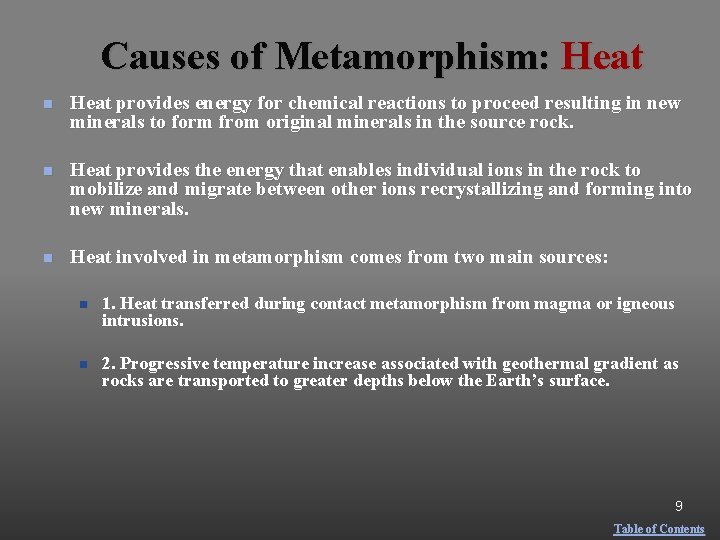 Causes of Metamorphism: Heat

Heat provides energy for chemical reactions to proceed resulting in new minerals to form from original minerals in the source rock.

Heat provides the energy that enables individual ions in the rock to mobilize and migrate between other ions recrystallizing and forming into new minerals.

Heat involved in metamorphism comes from two main sources:

1. Heat transferred during contact metamorphism from magma or igneous intrusions.

2. Progressive temperature increase associated with geothermal gradient as rocks are transported to greater depths below the Earth's surface.

9

Table of Contents